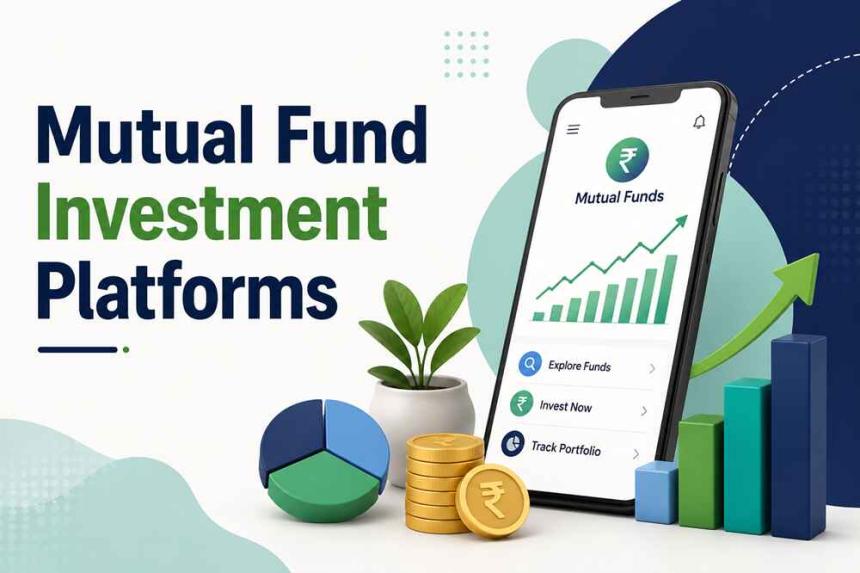 Mutual Fund Investment Platforms

₹

Mutual Funds

Explore Funds

₹ Invest Now

Track Portfolio

₹